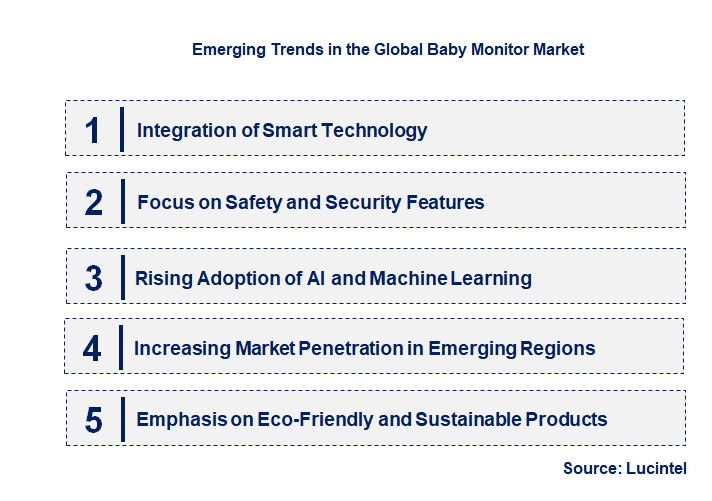 Emerging Trends in the Global Baby Monitor Market

1 Integration of Smart Technology

2 Focus on Safety and Security Features

3 Rising Adoption of AI and Machine Learning

4 Increasing Market Penetration in Emerging Regions

5 Emphasis on Eco-Friendly and Sustainable Products

Source: Lucintel